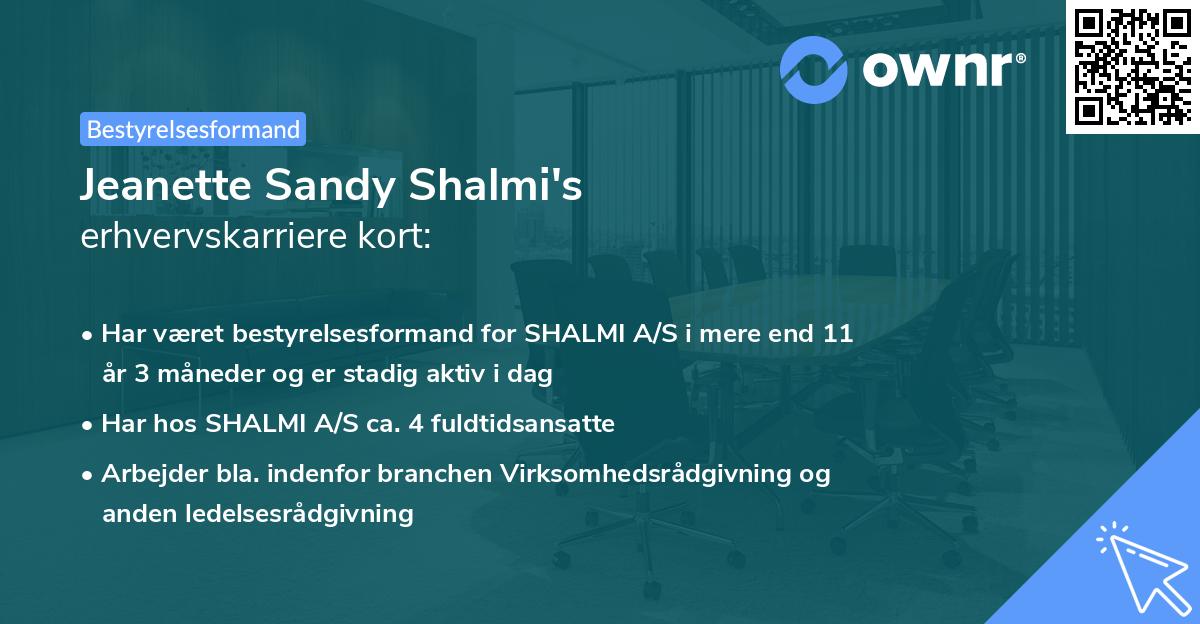 ownr®

Bestyrelsesformand

Jeanette Sandy Shalmi's
erhvervskarriere kort:

• Har været bestyrelsesformand for SHALMI A/S i mere end 11 år 3 måneder og er stadig aktiv i dag

• Har hos SHALMI A/S ca. 4 fuldtidsansatte

• Arbejder bla. indenfor branchen Virksomhedsrådgivning og anden ledelsesrådgivning